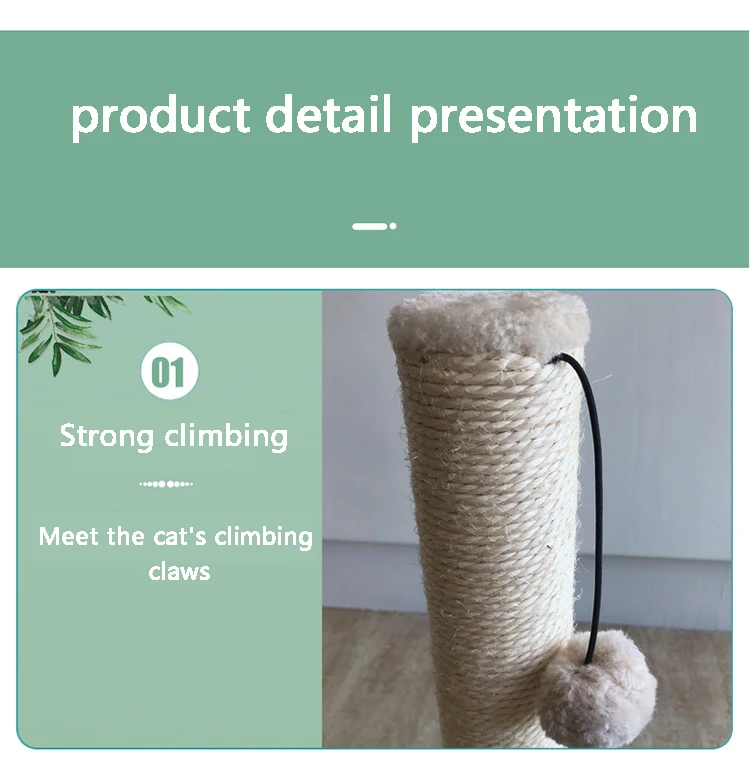 product detail presentation

01

Strong climbing

Meet the cat's climbing claws